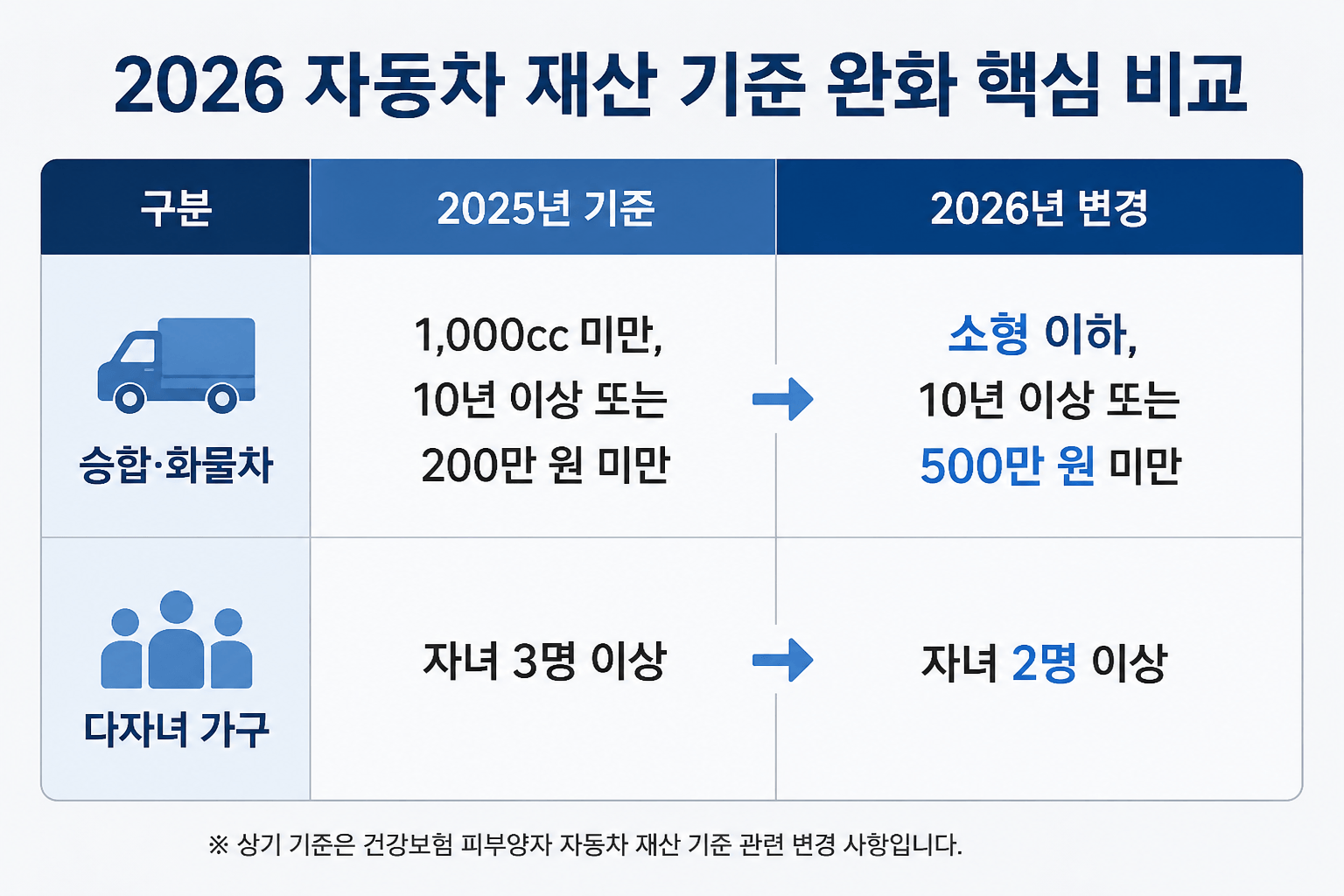 2026 자동차 재산 기준 완화 핵심 비교

| 구분 | 2025년 기준 | 2026년 변경 |
|---|---|---|
| 승합·화물차 | 1,000cc 미만, 10년 이상 또는 200만 원 미만 | 소형 이하, 10년 이상 또는 500만 원 미만 |
| 다자녀 가구 | 자녀 3명 이상 | 자녀 2명 이상 |

※ 상기 기준은 건강보험 피부양자 자동차 재산 기준 관련 변경 사항입니다.